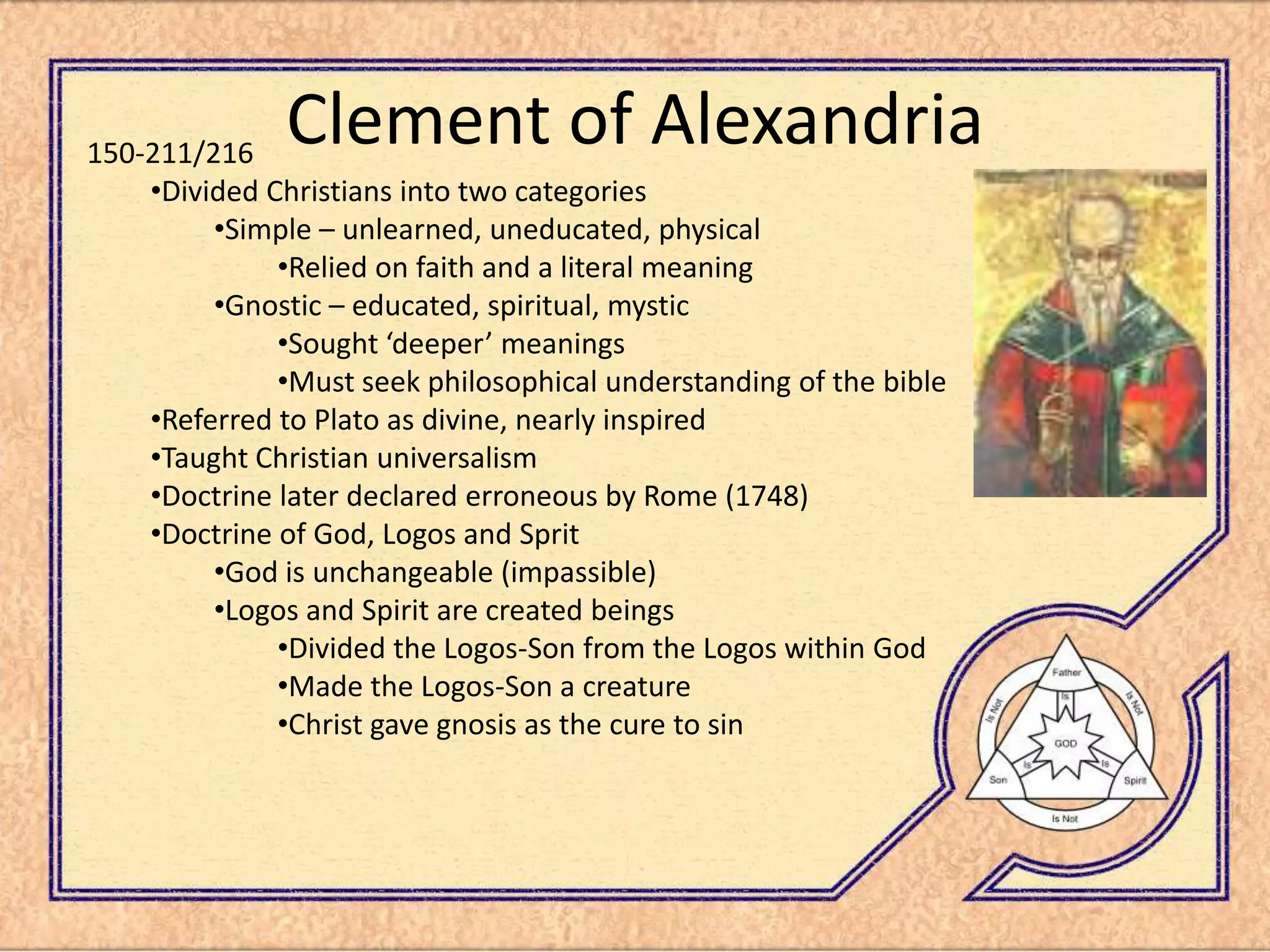 Clement of Alexandria

150-211/216

•Divided Christians into two categories

•Simple – unlearned, uneducated, physical

•Relied on faith and a literal meaning

•Gnostic – educated, spiritual, mystic

•Sought ‘deeper’ meanings

•Must seek philosophical understanding of the bible

•Referred to Plato as divine, nearly inspired

•Taught Christian universalism

•Doctrine later declared erroneous by Rome (1748)

•Doctrine of God, Logos and Sprit

•God is unchangeable (impassible)

•Logos and Spirit are created beings

•Divided the Logos-Son from the Logos within God

•Made the Logos-Son a creature

•Christ gave gnosis as the cure to sin

Father
Is Not
Is Not
Is
GOD
Is
Is
Son
Spirit
Is Not